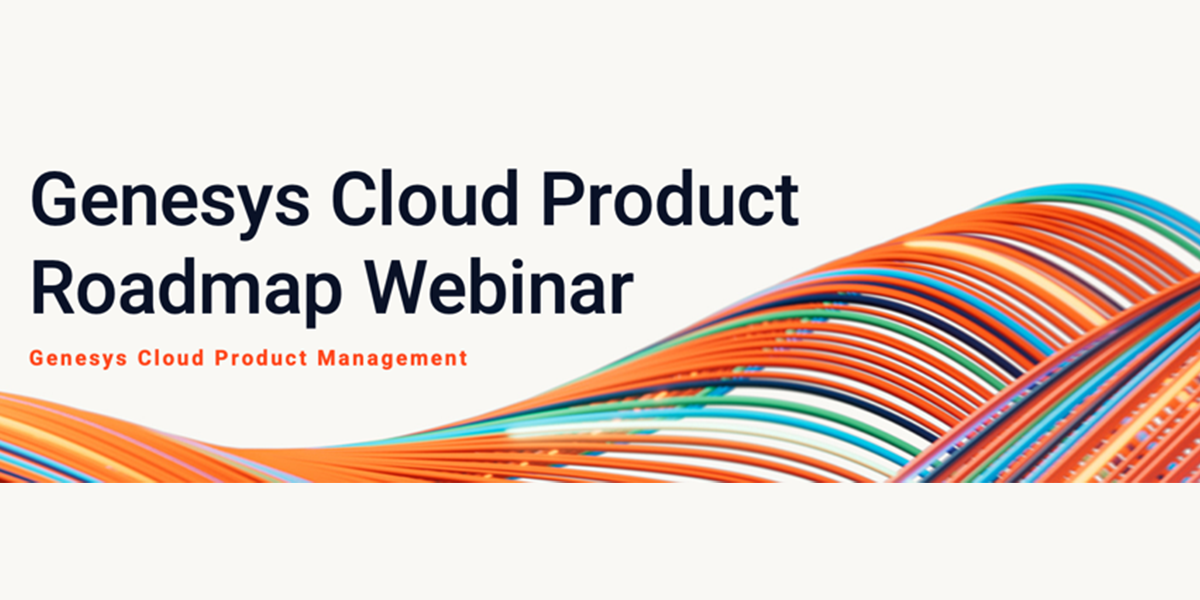 Genesys Cloud Product Roadmap Webinar

Genesys Cloud Product Management